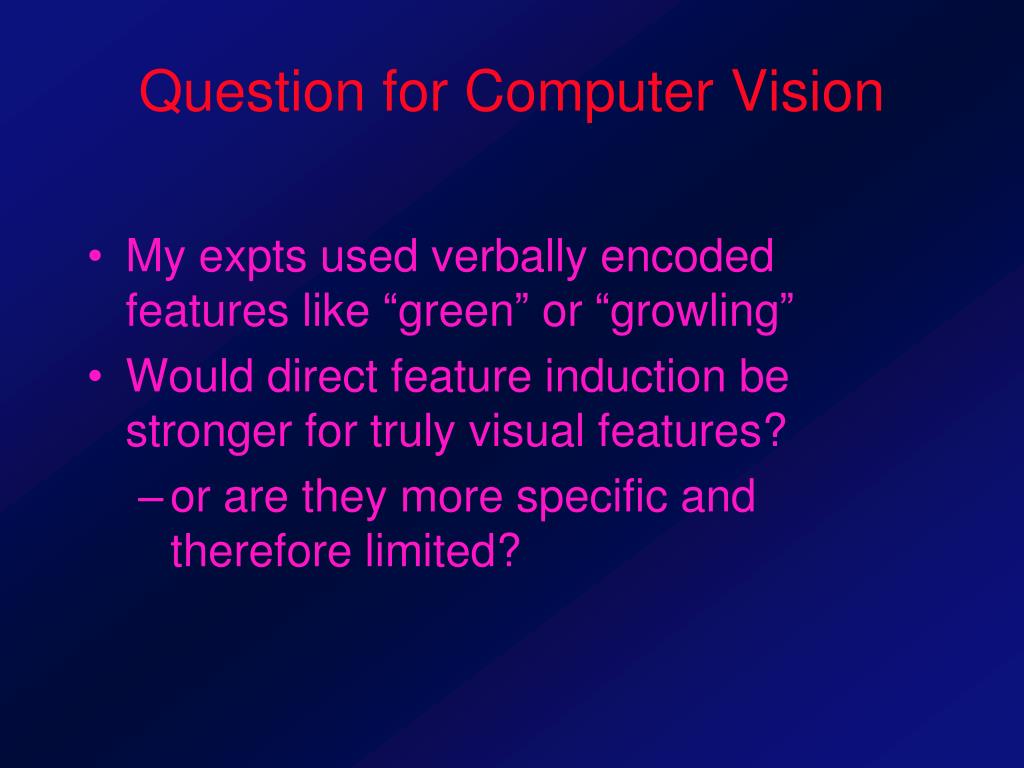 Question for Computer Vision

• My expts used verbally encoded features like “green” or “growling”
• Would direct feature induction be stronger for truly visual features?
– or are they more specific and therefore limited?